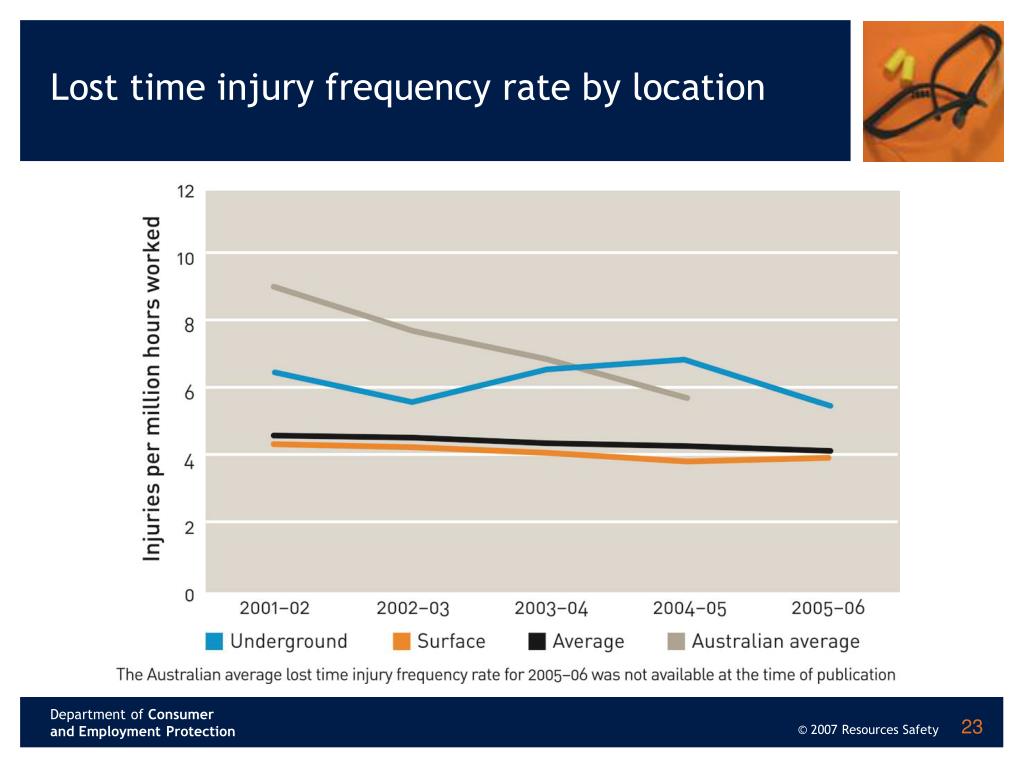 Lost time injury frequency rate by location

Injuries per million hours worked

12
10
8
6
4
2
0

2001–02
2002–03
2003–04
2004–05
2005–06

Underground
Surface
Average
Australian average

The Australian average lost time injury frequency rate for 2005–06 was not available at the time of publication

Department of Consumer and Employment Protection

© 2007 Resources Safety

23